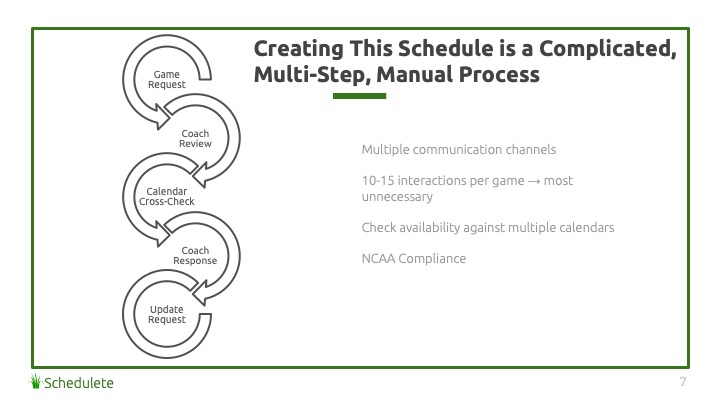 Creating This Schedule is a Complicated, Multi-Step, Manual Process

Game Request

Coach Review

Calendar Cross-Check

Coach Response

Update Request

Multiple communication channels

10-15 interactions per game → most unnecessary

Check availability against multiple calendars

NCAA Compliance

Schedulete

7